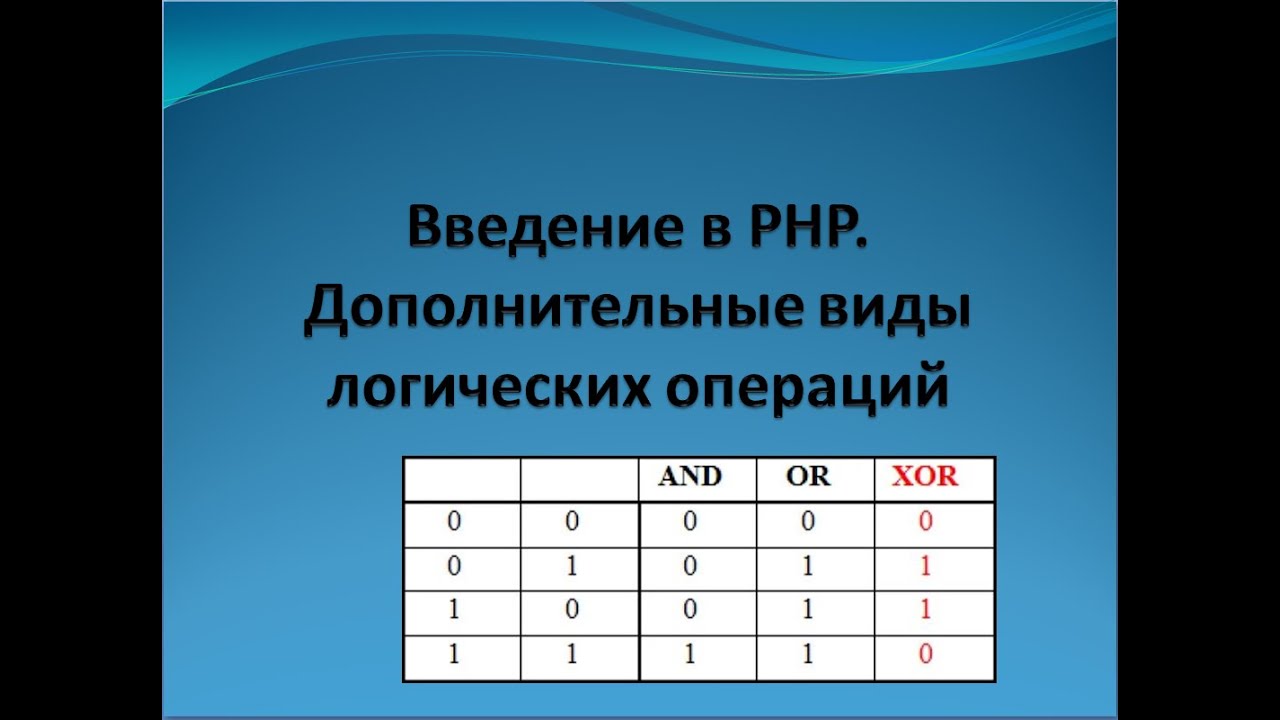 Введение в PHP. Дополнительные виды логических операций

|  |  | AND | OR | XOR |
|---|---|---|---|---|
| 0 | 0 | 0 | 0 | 0 |
| 0 | 1 | 0 | 1 | 1 |
| 1 | 0 | 0 | 1 | 1 |
| 1 | 1 | 1 | 1 | 0 |